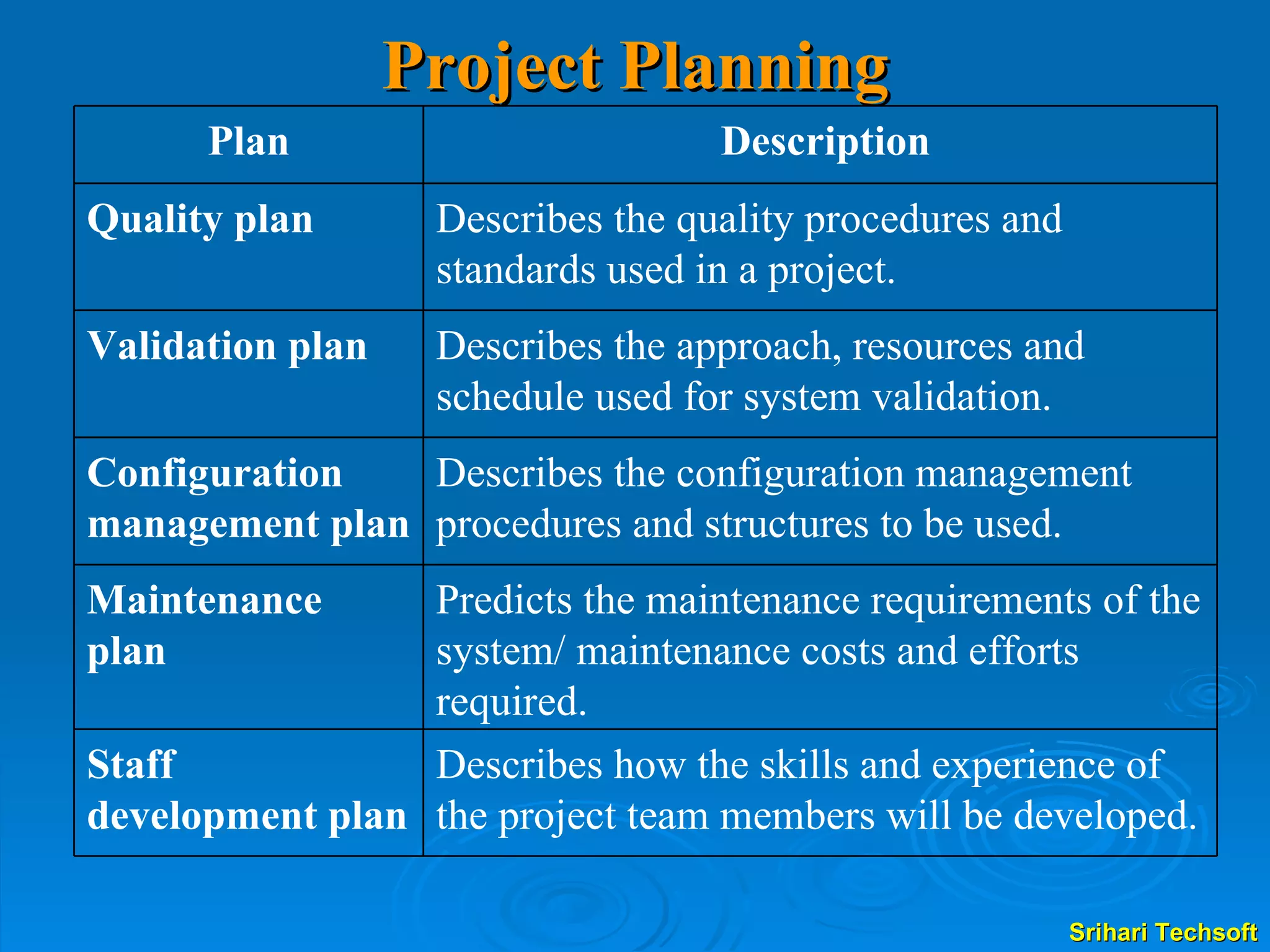 Project Planning

| Plan | Description |
|---|---|
| Quality plan | Describes the quality procedures and standards used in a project. |
| Validation plan | Describes the approach, resources and schedule used for system validation. |
| Configuration management plan | Describes the configuration management procedures and structures to be used. |
| Maintenance plan | Predicts the maintenance requirements of the system/ maintenance costs and efforts required. |
| Staff development plan | Describes how the skills and experience of the project team members will be developed. |

Srihari Techsoft